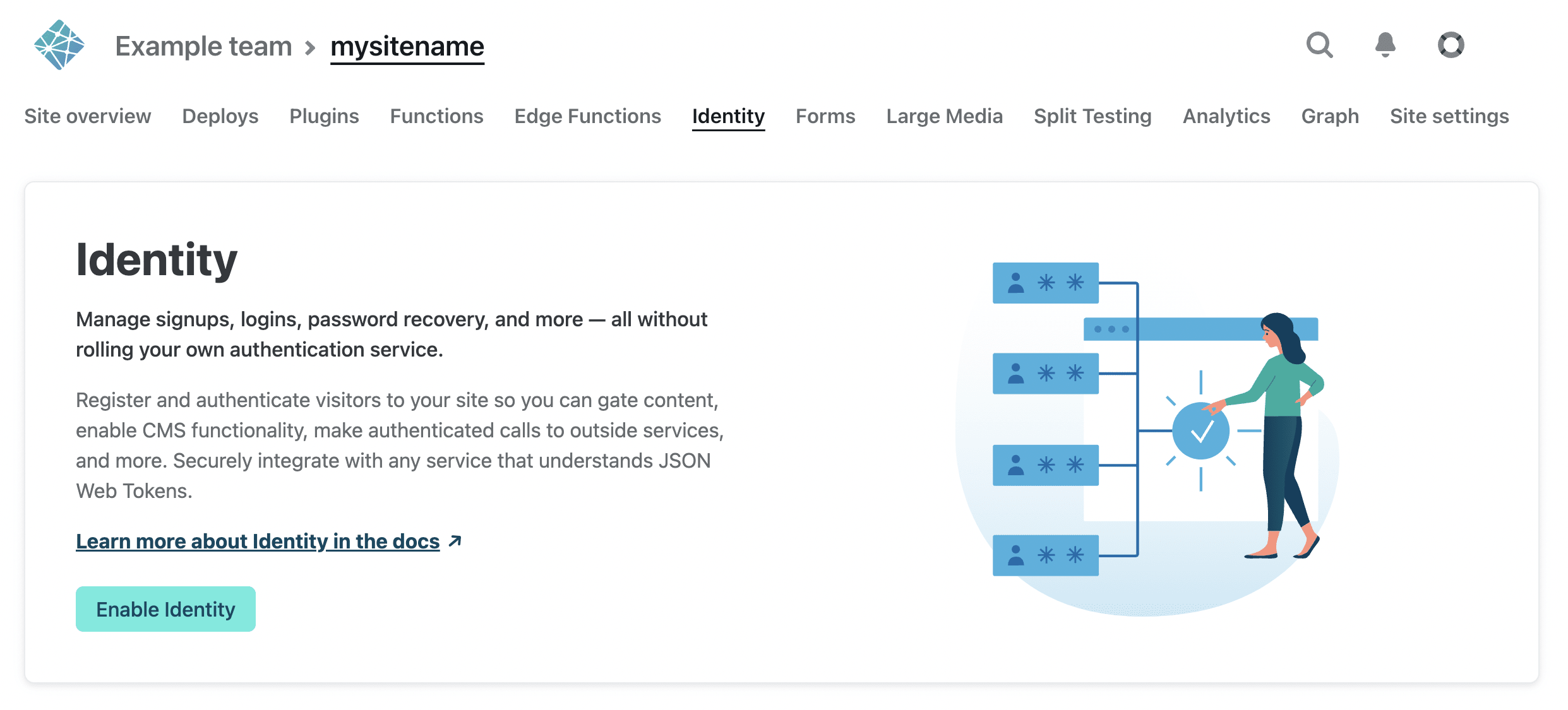 Example team > mysitename

Site overview Deploys Plugins Functions Edge Functions Identity Forms Large Media Split Testing Analytics Graph Site settings

Identity

Manage signups, logins, password recovery, and more — all without rolling your own authentication service.

Register and authenticate visitors to your site so you can gate content, enable CMS functionality, make authenticated calls to outside services, and more. Securely integrate with any service that understands JSON Web Tokens.

Learn more about Identity in the docs ↗

Enable Identity